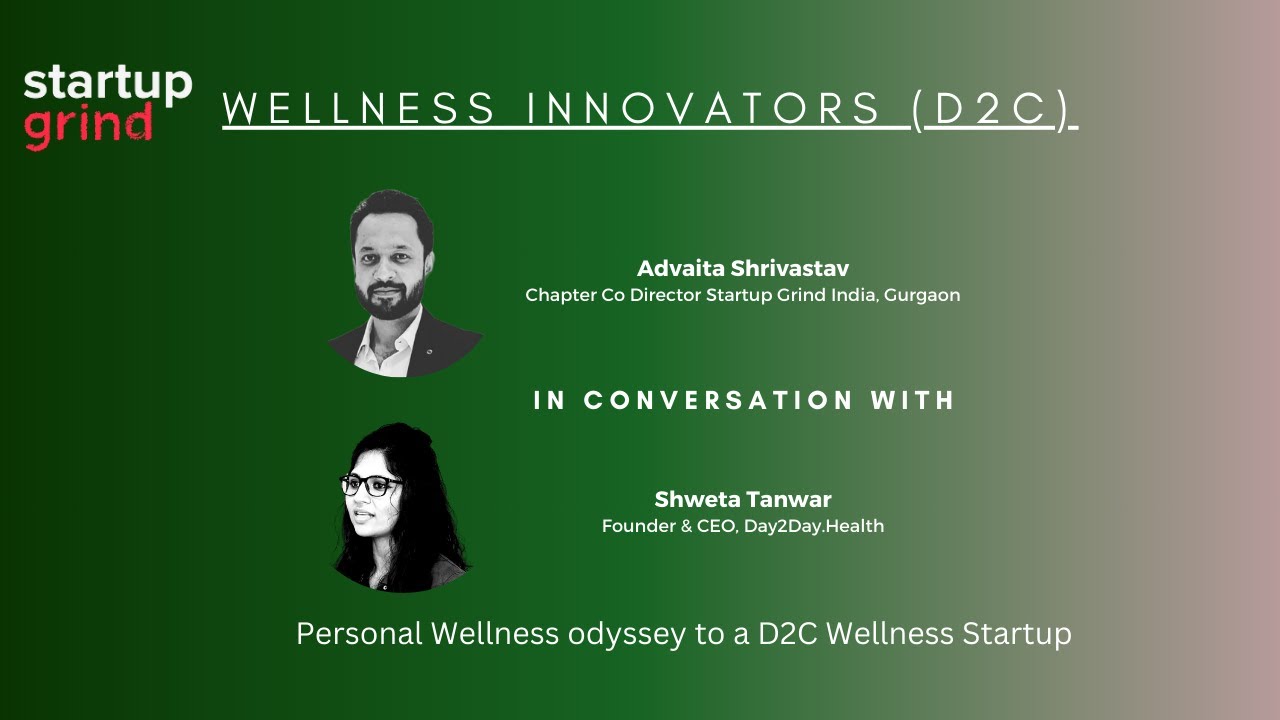 startup grind

WELLNESS INNOVATORS (D2C)

Advaita Shrivastav
Chapter Co Director Startup Grind India, Gurgaon

IN CONVERSATION WITH

Shweta Tanwar
Founder & CEO, Day2Day.Health

Personal Wellness odyssey to a D2C Wellness Startup